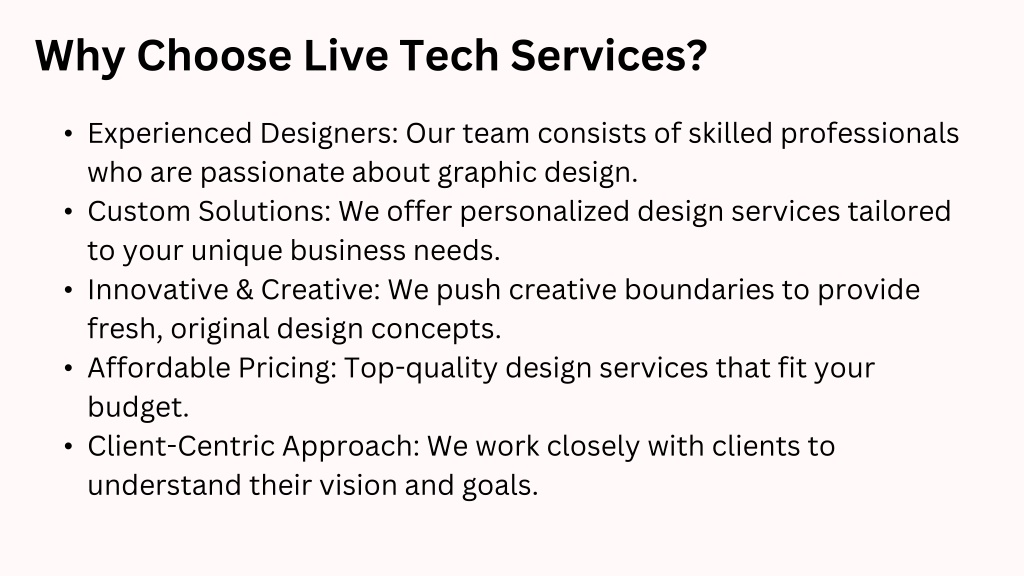 Why Choose Live Tech Services?

• Experienced Designers: Our team consists of skilled professionals who are passionate about graphic design.
• Custom Solutions: We offer personalized design services tailored to your unique business needs.
• Innovative & Creative: We push creative boundaries to provide fresh, original design concepts.
• Affordable Pricing: Top-quality design services that fit your budget.
• Client-Centric Approach: We work closely with clients to understand their vision and goals.